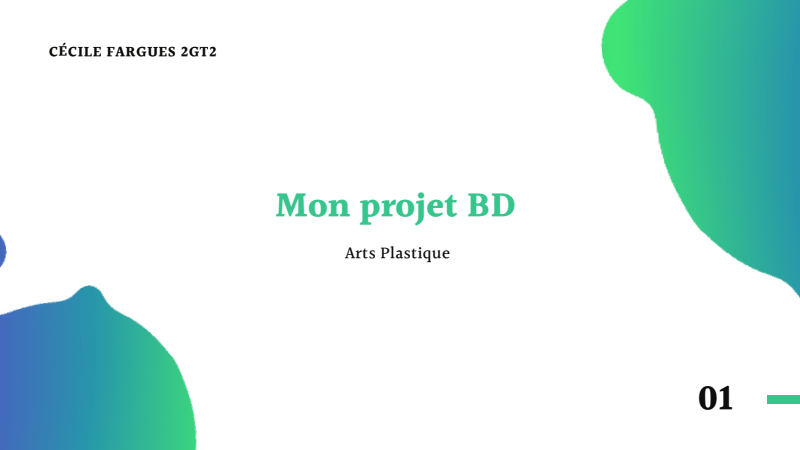 CÉCILE FARGUES 2GT2

Mon projet BD

Arts Plastique

01